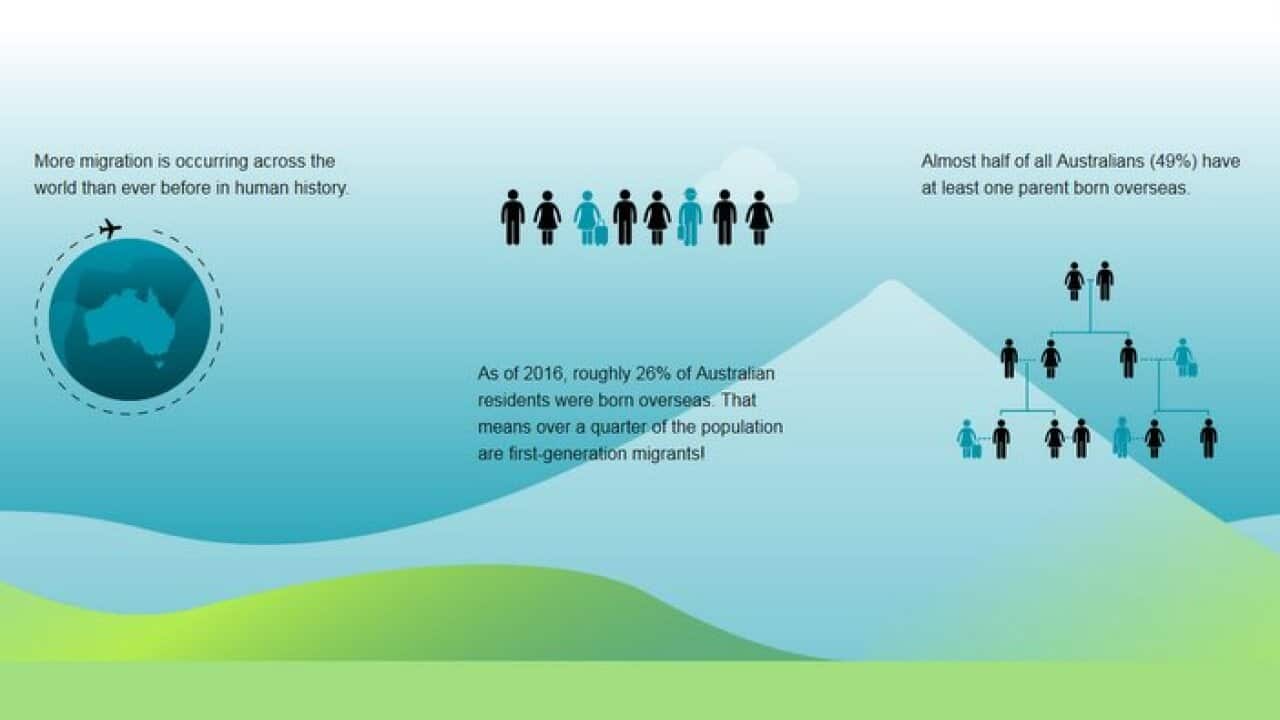 More migration is occurring across the world than ever before in human history.

As of 2016, roughly 26% of Australian residents were born overseas. That means over a quarter of the population are first-generation migrants!

Almost half of all Australians (49%) have at least one parent born overseas.